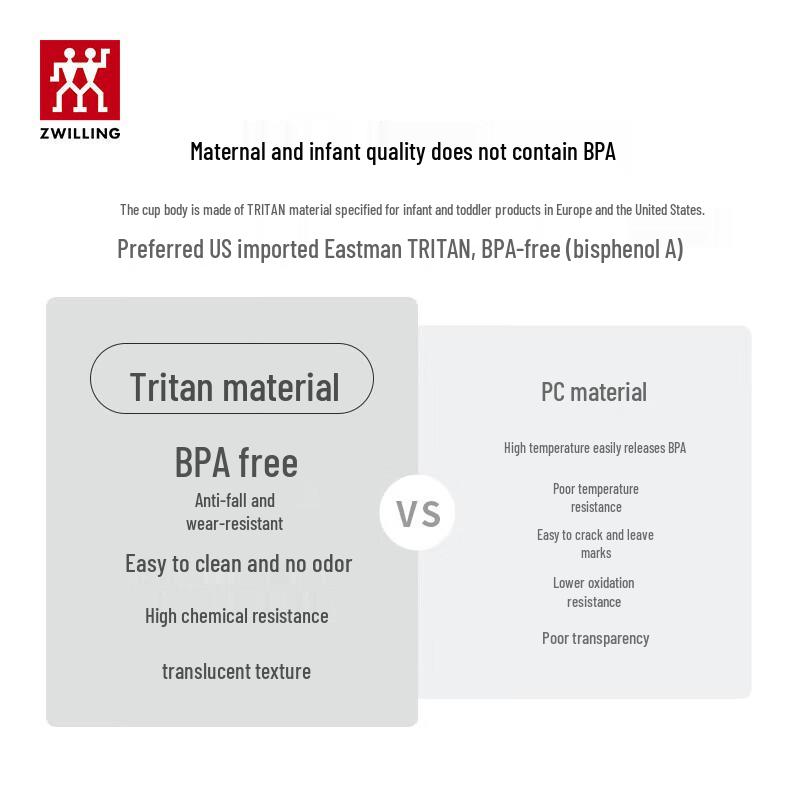 ZWILLING

Maternal and infant quality does not contain BPA

The cup body is made of TRITAN material specified for infant and toddler products in Europe and the United States.

Preferred US imported Eastman TRITAN, BPA-free (bisphenol A)

Tritan material

BPA free

Anti-fall and wear-resistant

Easy to clean and no odor

High chemical resistance

translucent texture

VS

PC material

High temperature easily releases BPA

Poor temperature resistance

Easy to crack and leave marks

Lower oxidation resistance

Poor transparency